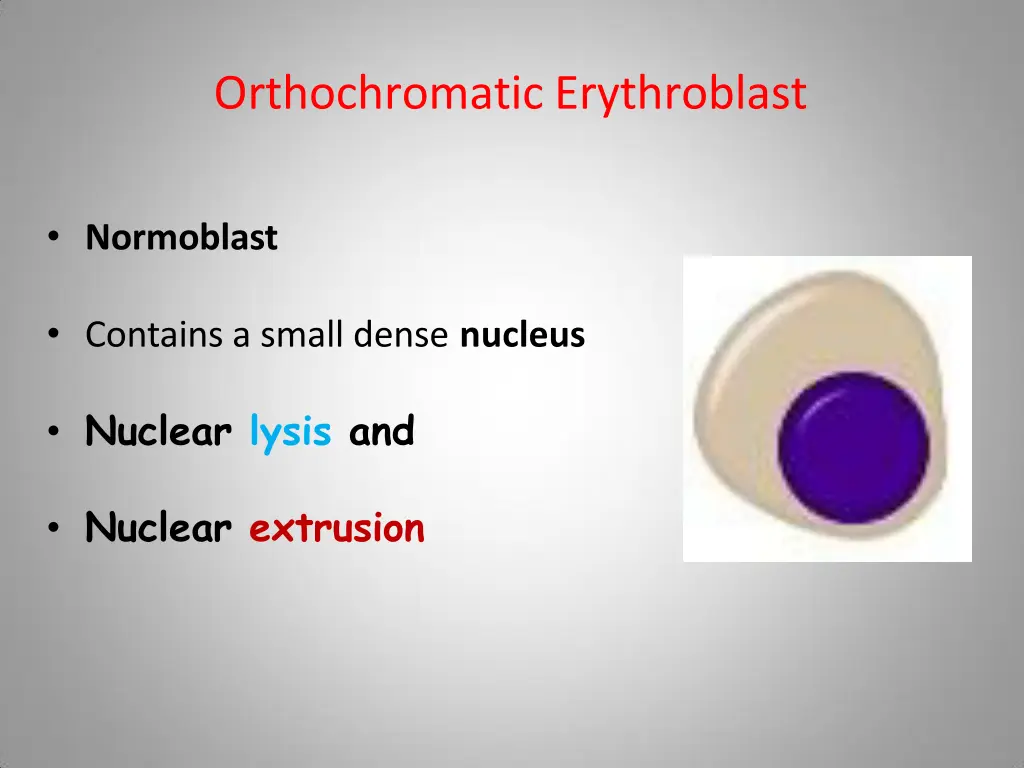 Orthochromatic Erythroblast

• Normoblast

• Contains a small dense nucleus

• Nuclear lysis and

• Nuclear extrusion